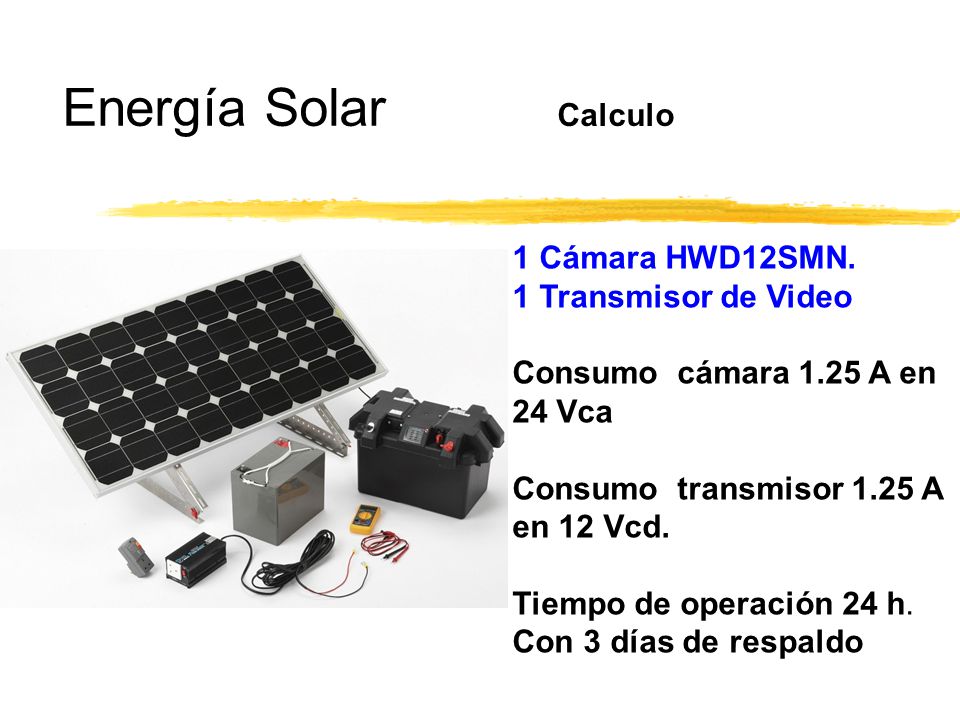 Energía Solar

Calculo

1 Cámara HWD12SMN.
1 Transmisor de Video

Consumo cámara 1.25 A en 24 Vca

Consumo transmisor 1.25 A en 12 Vcd.

Tiempo de operación 24 h.
Con 3 días de respaldo